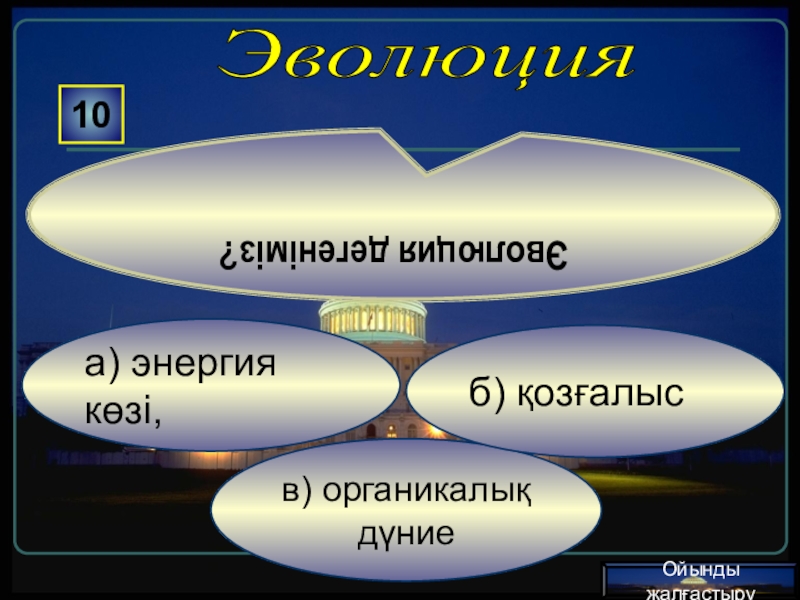 Эволюция

10

Эволюция дегеніміз?

а) энергия көзі,

б) қозғалыс

в) органикалық дүние

Ойынды жалғастыру